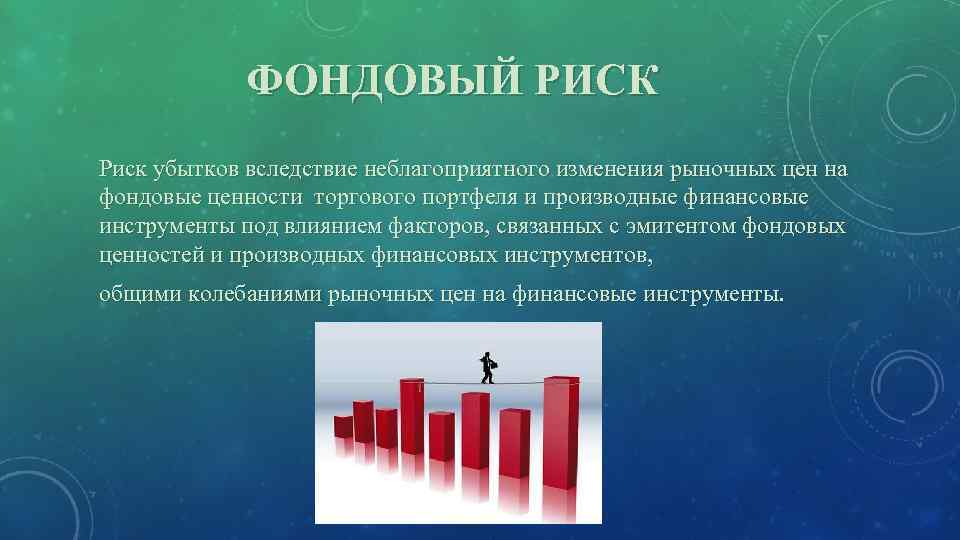 ФОНДОВЫЙ РИСК

Риск убытков вследствие неблагоприятного изменения рыночных цен на фондовые ценности торгового портфеля и производные финансовые инструменты под влиянием факторов, связанных с эмитентом фондовых ценностей и производных финансовых инструментов,

общими колебаниями рыночных цен на финансовые инструменты.